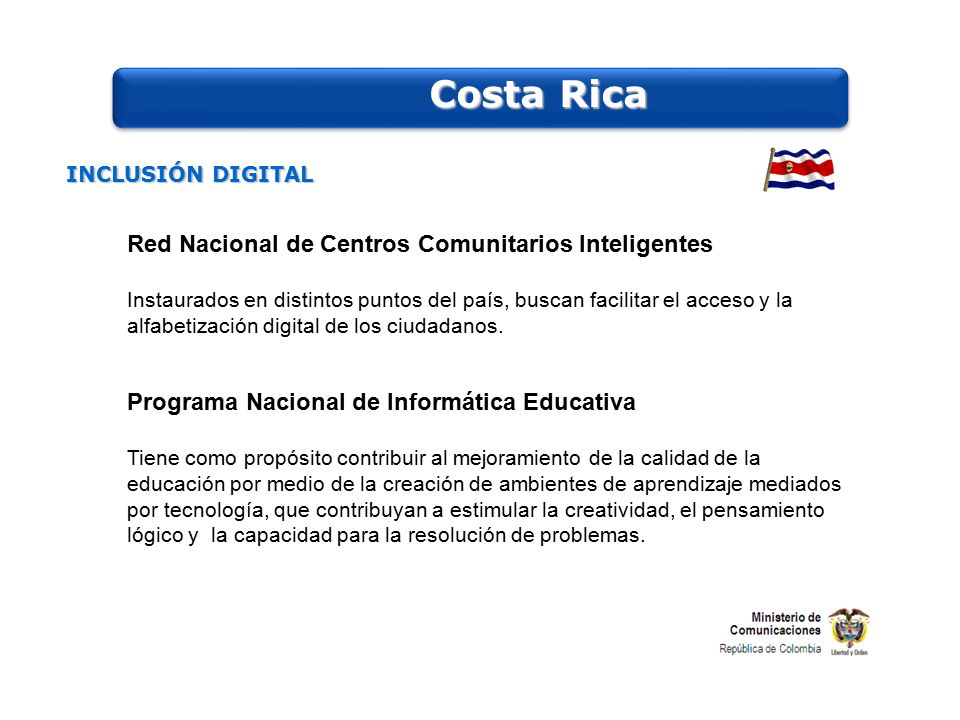 Costa Rica

INCLUSIÓN DIGITAL

Red Nacional de Centros Comunitarios Inteligentes

Instaurados en distintos puntos del país, buscan facilitar el acceso y la alfabetización digital de los ciudadanos.

Programa Nacional de Informática Educativa

Tiene como propósito contribuir al mejoramiento de la calidad de la educación por medio de la creación de ambientes de aprendizaje mediados por tecnología, que contribuyan a estimular la creatividad, el pensamiento lógico y la capacidad para la resolución de problemas.

Ministerio de Comunicaciones
República de Colombia
Libertad y Orden